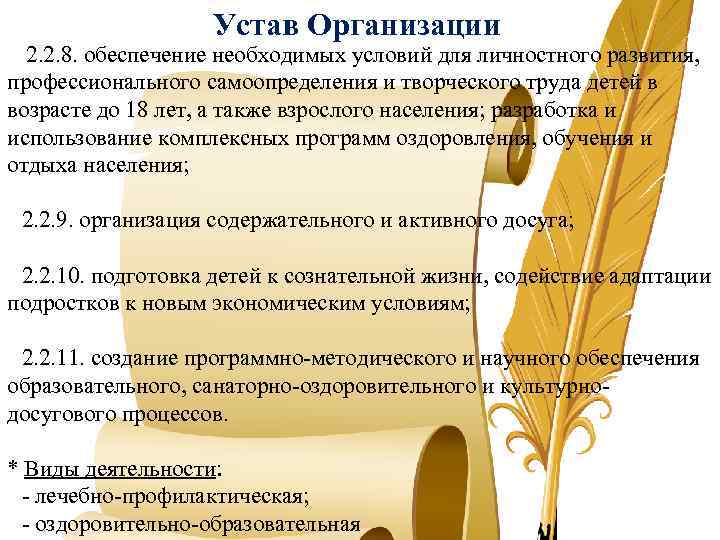 Устав Организации

2.2.8. обеспечение необходимых условий для личностного развития, профессионального самоопределения и творческого труда детей в возрасте до 18 лет, а также взрослого населения; разработка и использование комплексных программ оздоровления, обучения и отдыха населения;

2.2.9. организация содержательного и активного досуга;

2.2.10. подготовка детей к сознательной жизни, содействие адаптации подростков к новым экономическим условиям;

2.2.11. создание программно-методического и научного обеспечения образовательного, санаторно-оздоровительного и культурно-досугового процессов.

* Виды деятельности:
- лечебно-профилактическая;
- оздоровительно-образовательная